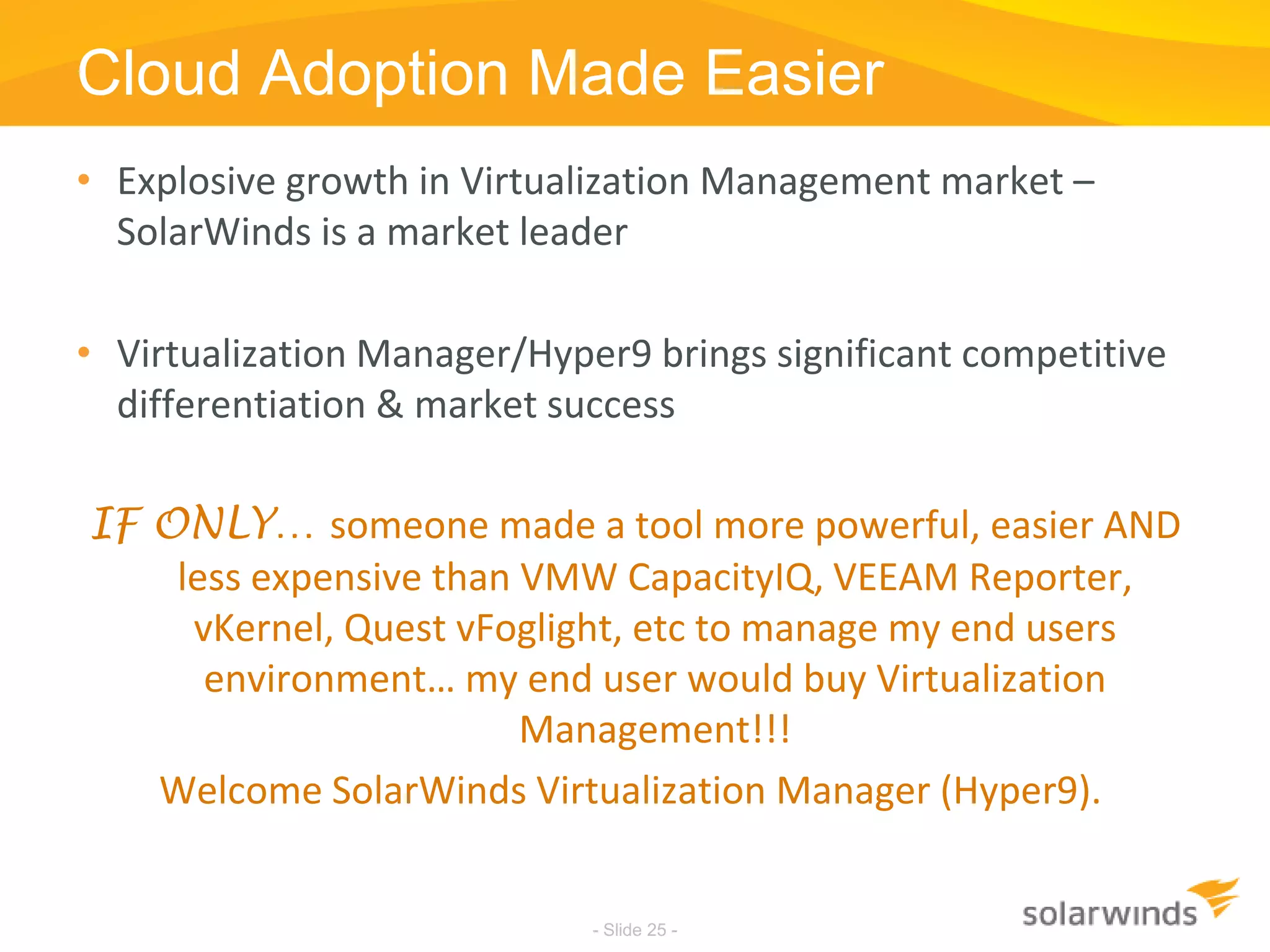 Cloud Adoption Made Easier

• Explosive growth in Virtualization Management market – SolarWinds is a market leader

• Virtualization Manager/Hyper9 brings significant competitive differentiation & market success

IF ONLY… someone made a tool more powerful, easier AND less expensive than VMW CapacityIQ, VEEAM Reporter, vKernel, Quest vFoglight, etc to manage my end users environment… my end user would buy Virtualization Management!!!

Welcome SolarWinds Virtualization Manager (Hyper9).

- Slide 25 -

solarwinds